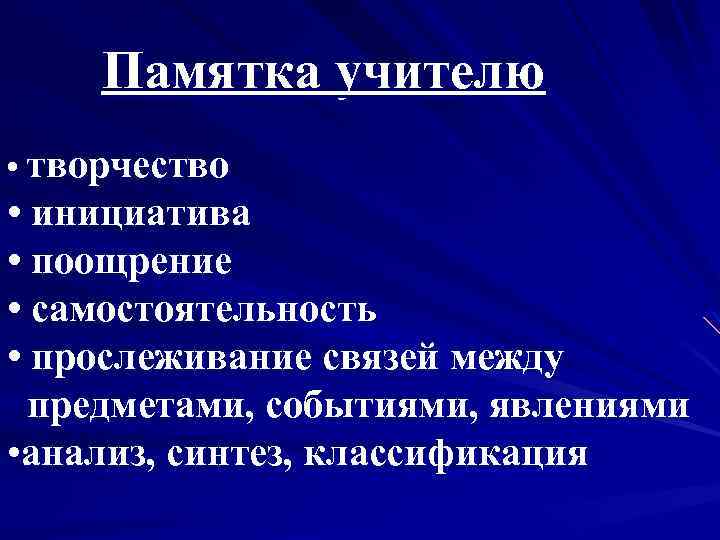 Памятка учителю

• творчество
• инициатива
• поощрение
• самостоятельность
• прослеживание связей между предметами, событиями, явлениями
•анализ, синтез, классификация